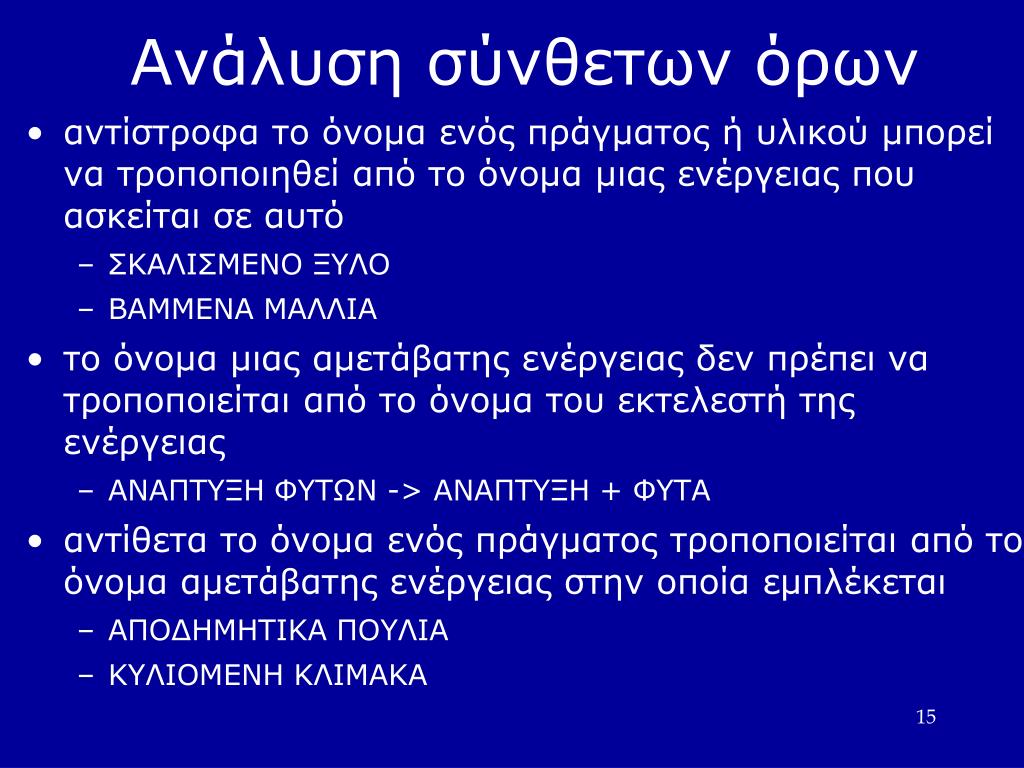 Ανάλυση σύνθετων όρων

• αντίστροφα το όνομα ενός πράγματος ή υλικού μπορεί να τροποποιηθεί από το όνομα μιας ενέργειας που ασκείται σε αυτό
– ΣΚΑΛΙΣΜΕΝΟ ΞΥΛΟ
– ΒΑΜΜΕΝΑ ΜΑΛΛΙΑ

• το όνομα μιας αμετάβατης ενέργειας δεν πρέπει να τροποποιείται από το όνομα του εκτελεστή της ενέργειας
– ΑΝΑΠΤΥΞΗ ΦΥΤΩΝ -> ΑΝΑΠΤΥΞΗ + ΦΥΤΑ

• αντίθετα το όνομα ενός πράγματος τροποποιείται από το όνομα αμετάβατης ενέργειας στην οποία εμπλέκεται
– ΑΠΟΔΗΜΗΤΙΚΑ ΠΟΥΛΙΑ
– ΚΥΛΙΟΜΕΝΗ ΚΛΙΜΑΚΑ

15